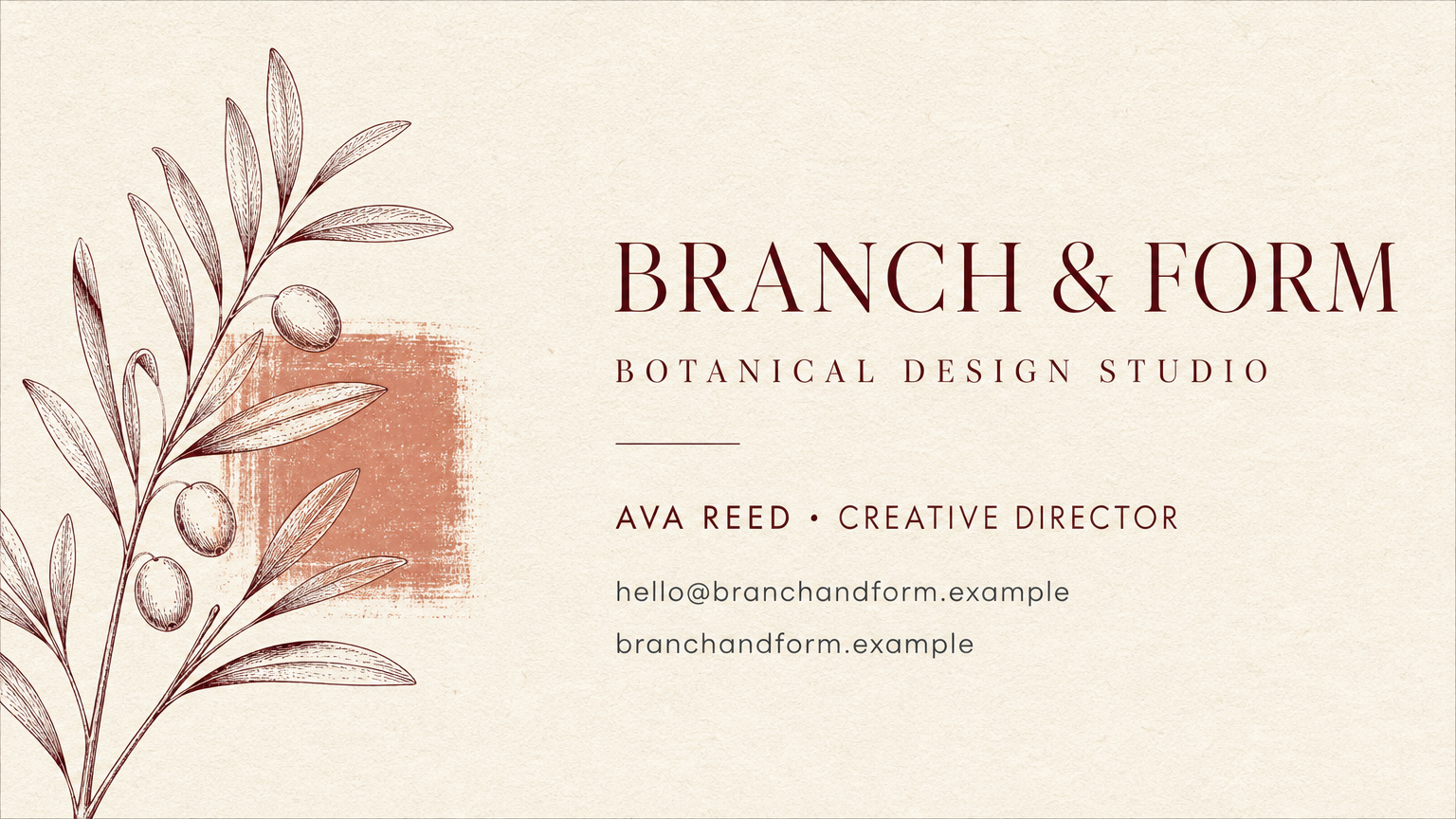 BRANCH & FORM

BOTANICAL DESIGN STUDIO

AVA REED • CREATIVE DIRECTOR

hello@branchandform.example

branchandform.example